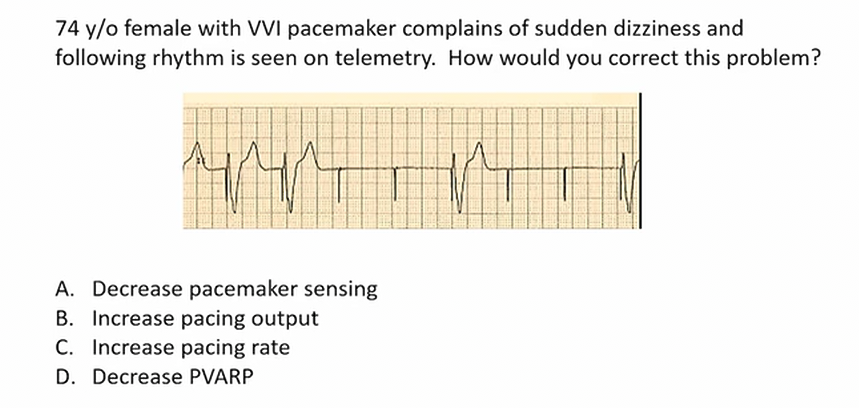 74 y/o female with VVI pacemaker complains of sudden dizziness and following rhythm is seen on telemetry. How would you correct this problem?

A. Decrease pacemaker sensing
B. Increase pacing output
C. Increase pacing rate
D. Decrease PVARP